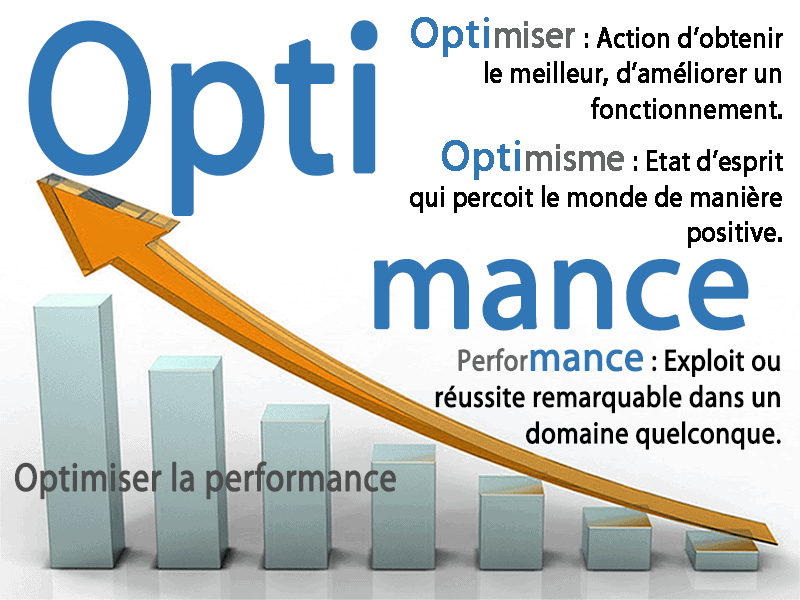 Opti

Optimiser : Action d'obtenir le meilleur, d'améliorer un fonctionnement.

Optimisme : Etat d'esprit qui percoit le monde de manière positive.

mance

Performance : Exploit ou réussite remarquable dans un domaine quelconque.

Optimiser la performance